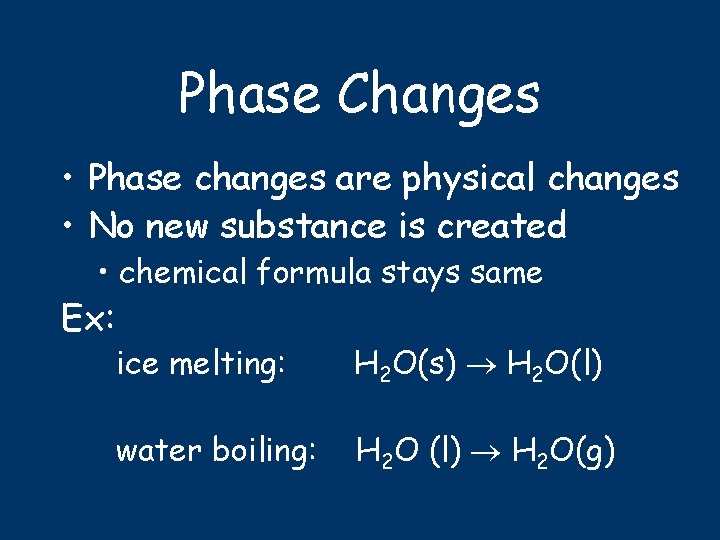 Phase Changes

• Phase changes are physical changes
• No new substance is created
• chemical formula stays same

Ex:

ice melting: $H_2O(s) \rightarrow H_2O(l)$

water boiling: $H_2O\ (l) \rightarrow H_2O(g)$